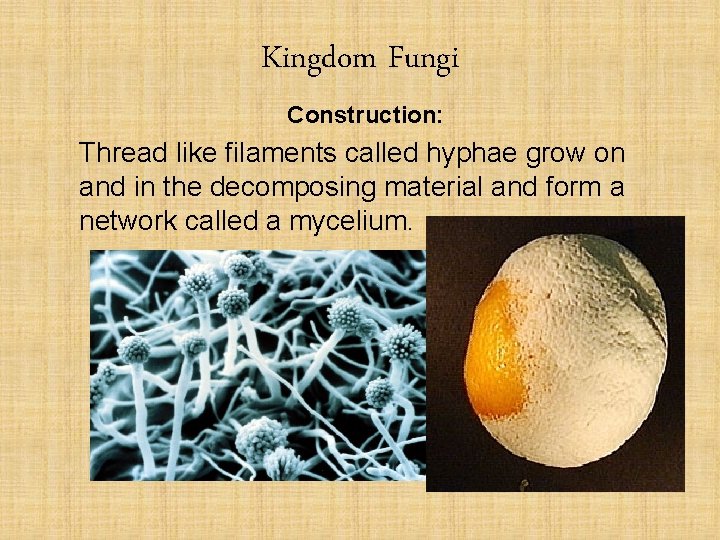 Kingdom Fungi

Construction:

Thread like filaments called hyphae grow on and in the decomposing material and form a network called a mycelium.